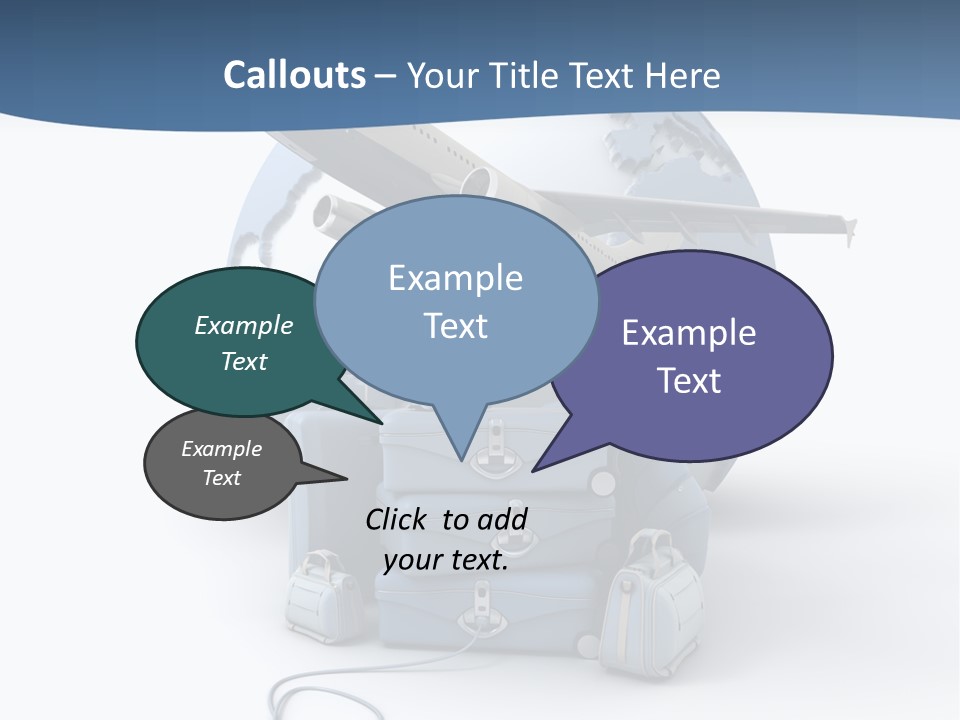 Callouts – Your Title Text Here

Example Text

Example Text

Example Text

Example Text

Click to add your text.